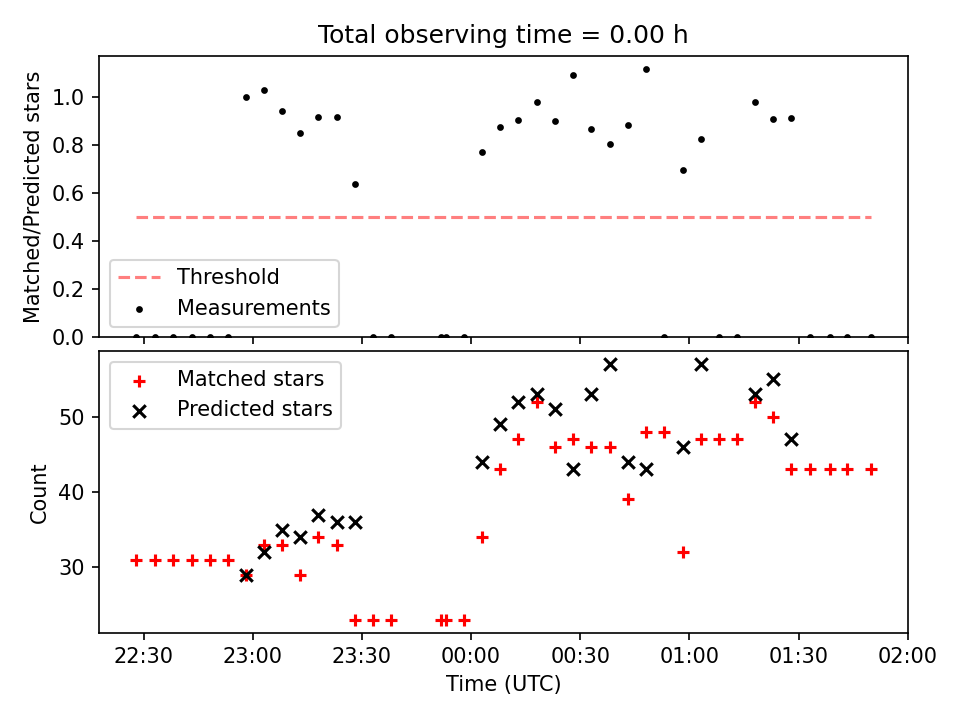 Total observing time = 0.00 h

Matched/Predicted stars

1.0
0.8
0.6
0.4
0.2
0.0

Threshold
Measurements

Matched stars
Predicted stars

Count

50
40
30

22:30 23:00 23:30 00:00 00:30 01:00 01:30 02:00

Time (UTC)